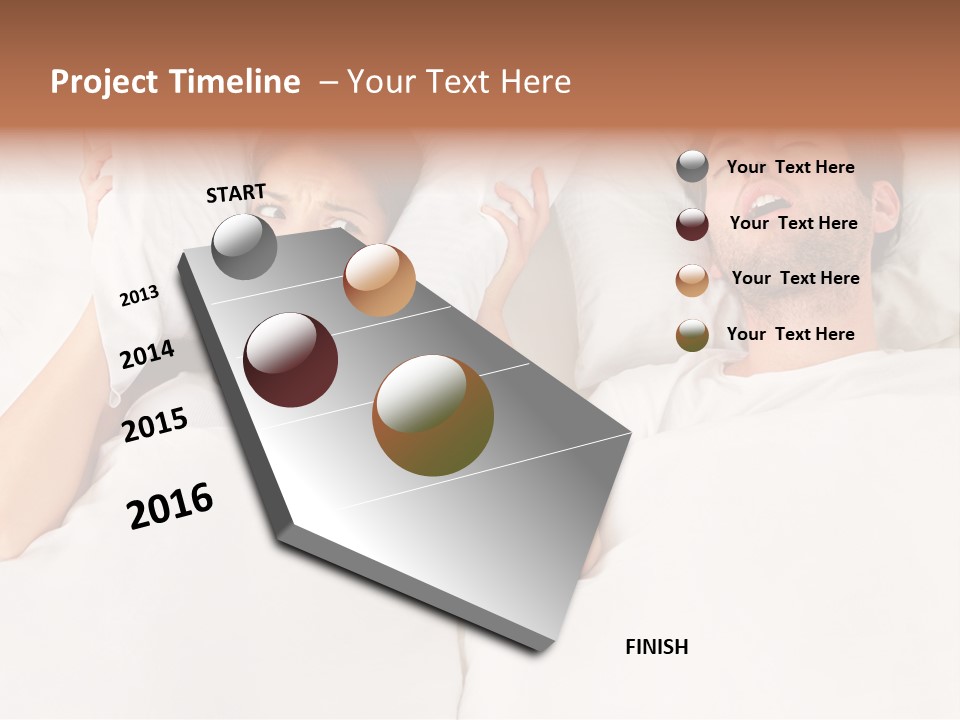 Project Timeline – Your Text Here

START

2013

2014

2015

2016

FINISH

Your Text Here

Your Text Here

Your Text Here

Your Text Here